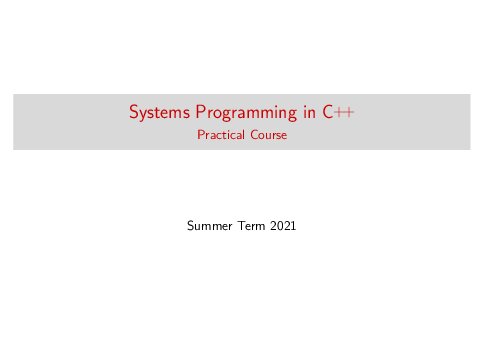 Systems Programming in C++
Practical Course

Summer Term 2021